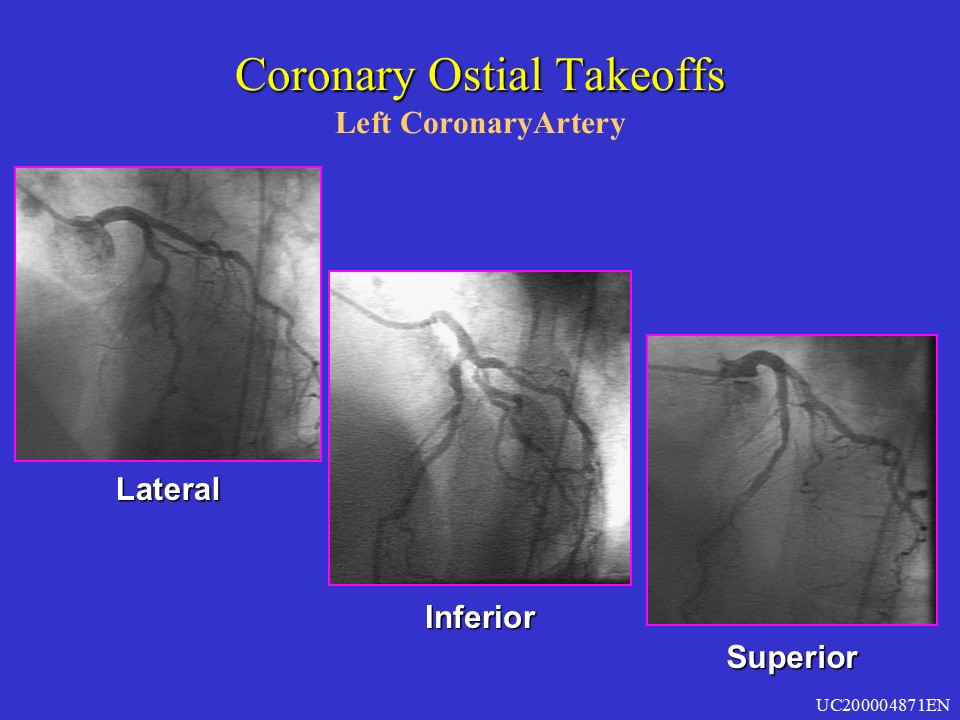 Coronary Ostial Takeoffs
Left CoronaryArtery

Lateral

Inferior

Superior

UC200004871EN